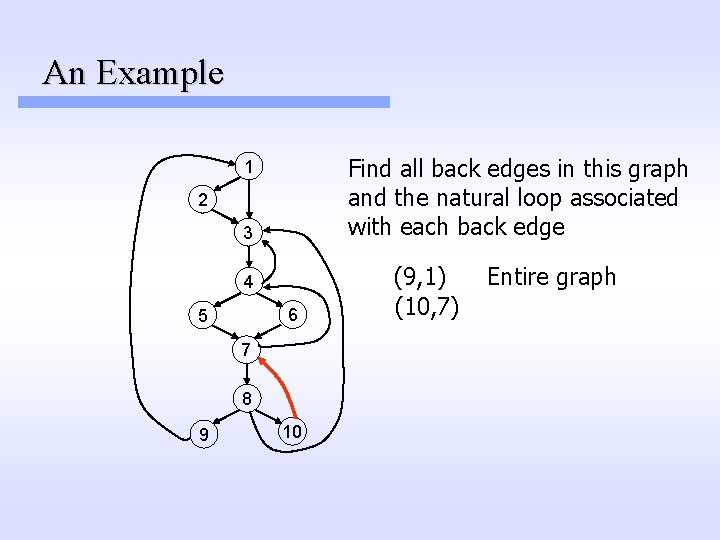 An Example

1
2
3
4
5
6
7
8
9
10

Find all back edges in this graph and the natural loop associated with each back edge

(9,1) Entire graph
(10,7)